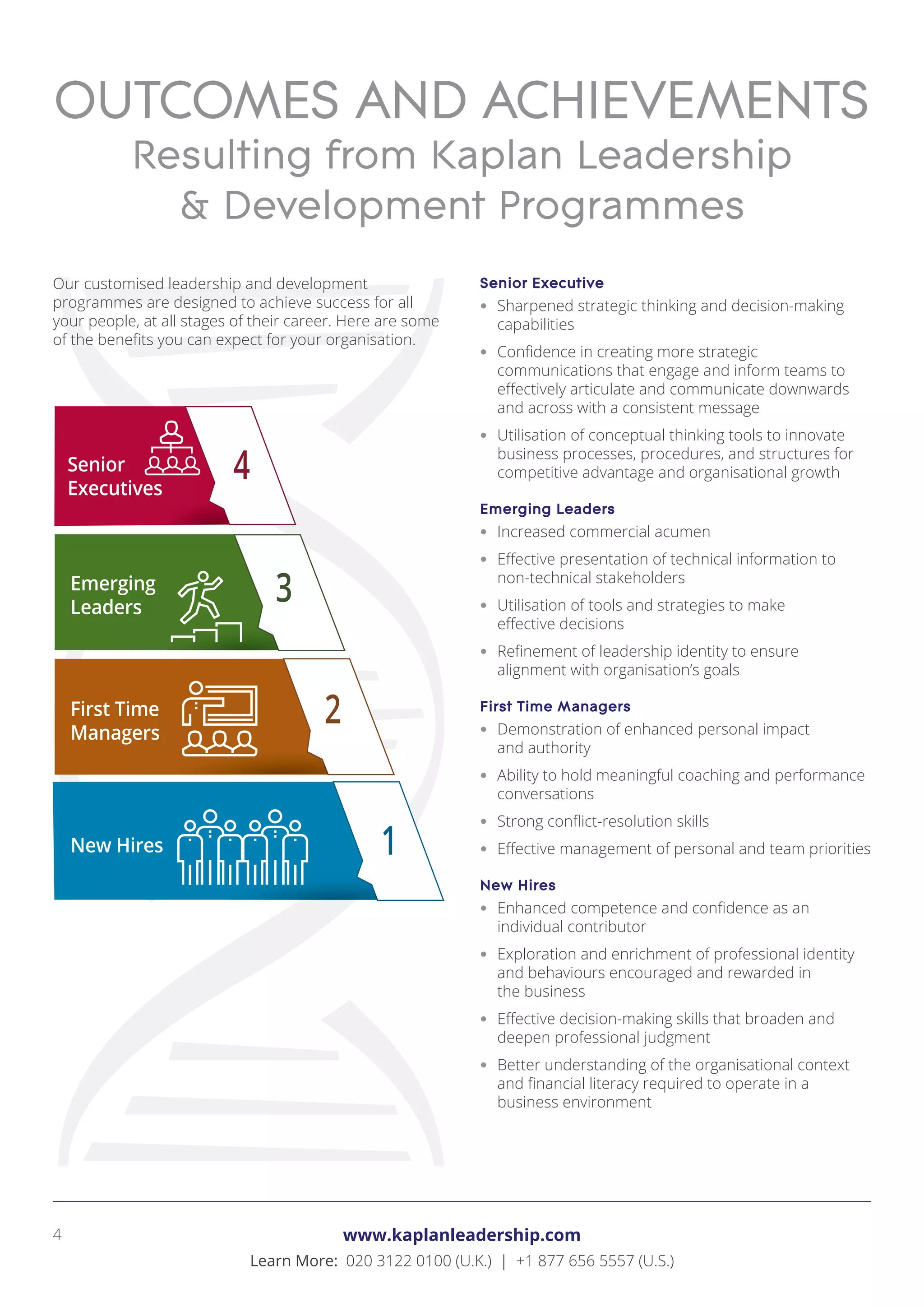 OUTCOMES AND ACHIEVEMENTS
Resulting from Kaplan Leadership & Development Programmes

Our customised leadership and development programmes are designed to achieve success for all your people, at all stages of their career. Here are some of the benefits you can expect for your organisation.

Senior Executives 4

Emerging Leaders 3

First Time Managers 2

New Hires 1

Senior Executive
• Sharpened strategic thinking and decision-making capabilities
• Confidence in creating more strategic communications that engage and inform teams to effectively articulate and communicate downwards and across with a consistent message
• Utilisation of conceptual thinking tools to innovate business processes, procedures, and structures for competitive advantage and organisational growth

Emerging Leaders
• Increased commercial acumen
• Effective presentation of technical information to non-technical stakeholders
• Utilisation of tools and strategies to make effective decisions
• Refinement of leadership identity to ensure alignment with organisation's goals

First Time Managers
• Demonstration of enhanced personal impact and authority
• Ability to hold meaningful coaching and performance conversations
• Strong conflict-resolution skills
• Effective management of personal and team priorities

New Hires
• Enhanced competence and confidence as an individual contributor
• Exploration and enrichment of professional identity and behaviours encouraged and rewarded in the business
• Effective decision-making skills that broaden and deepen professional judgment
• Better understanding of the organisational context and financial literacy required to operate in a business environment

4
www.kaplanleadership.com
Learn More: 020 3122 0100 (U.K.) | +1 877 656 5557 (U.S.)